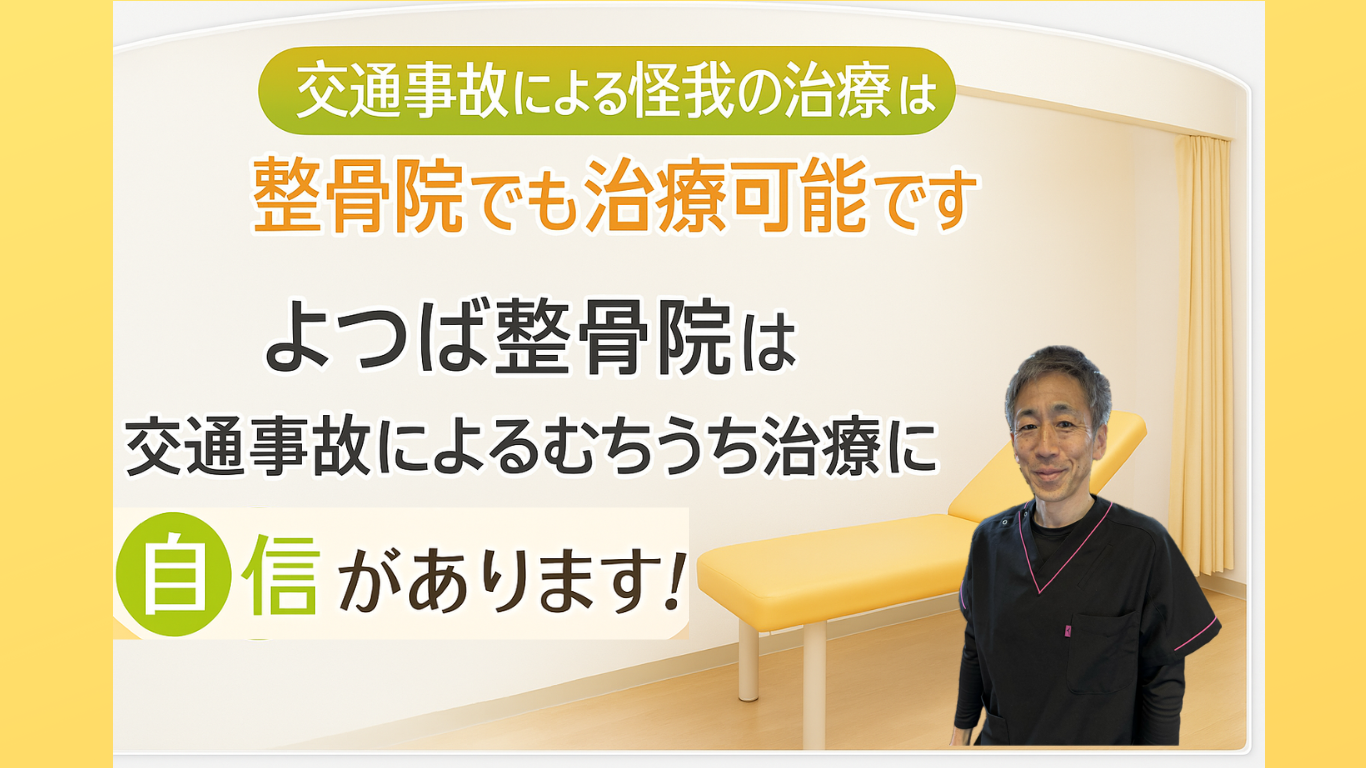 交通事故による怪我の治療は

整骨院でも治療可能です

よつば整骨院は

交通事故によるむちうち治療に

自信があります!